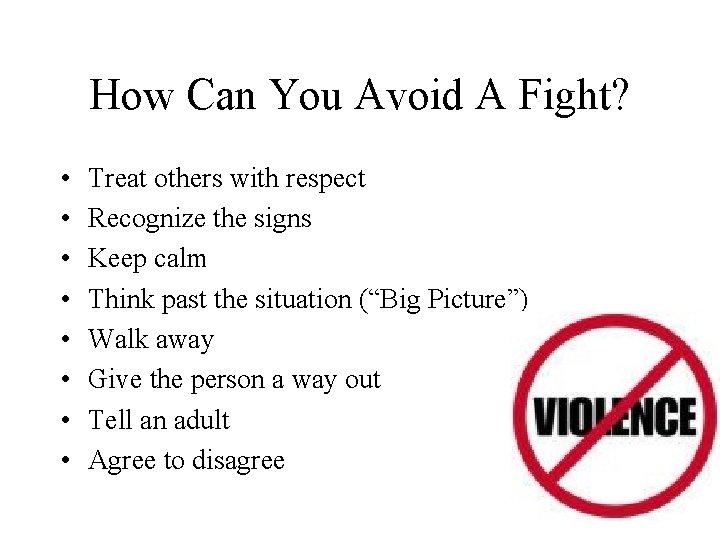 How Can You Avoid A Fight?

• Treat others with respect
• Recognize the signs
• Keep calm
• Think past the situation (“Big Picture”)
• Walk away
• Give the person a way out
• Tell an adult
• Agree to disagree

VIOLENCE